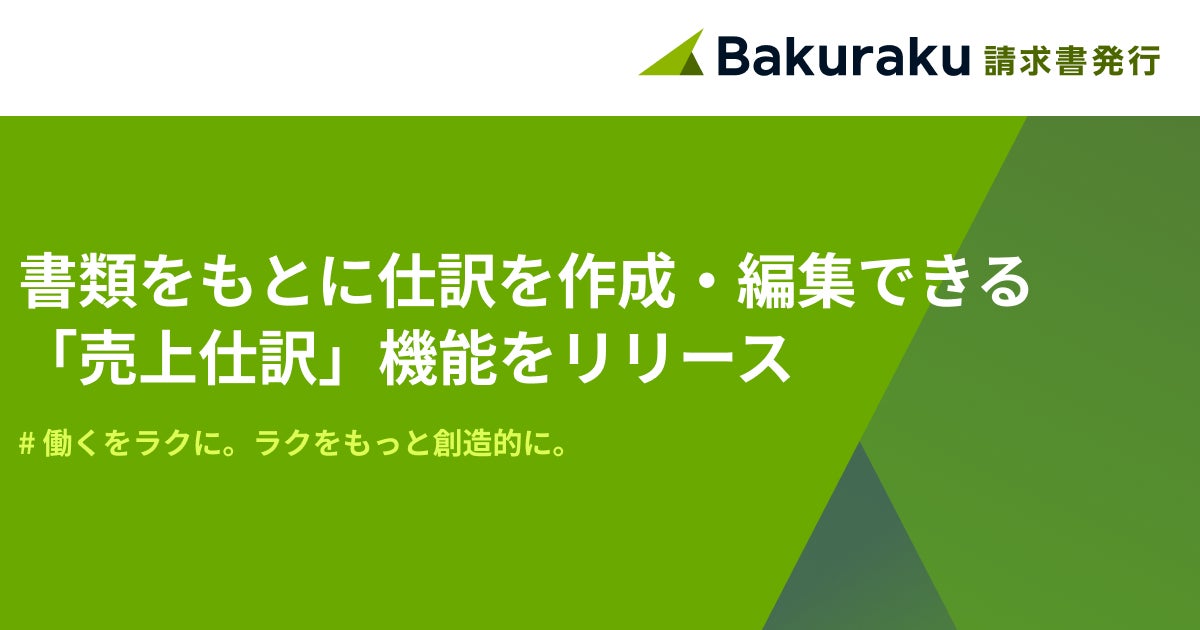 Bakuraku 請求書発行

書類をもとに仕訳を作成・編集できる
「売上仕訳」機能をリリース

# 働くをラクに。ラクをもっと創造的に。